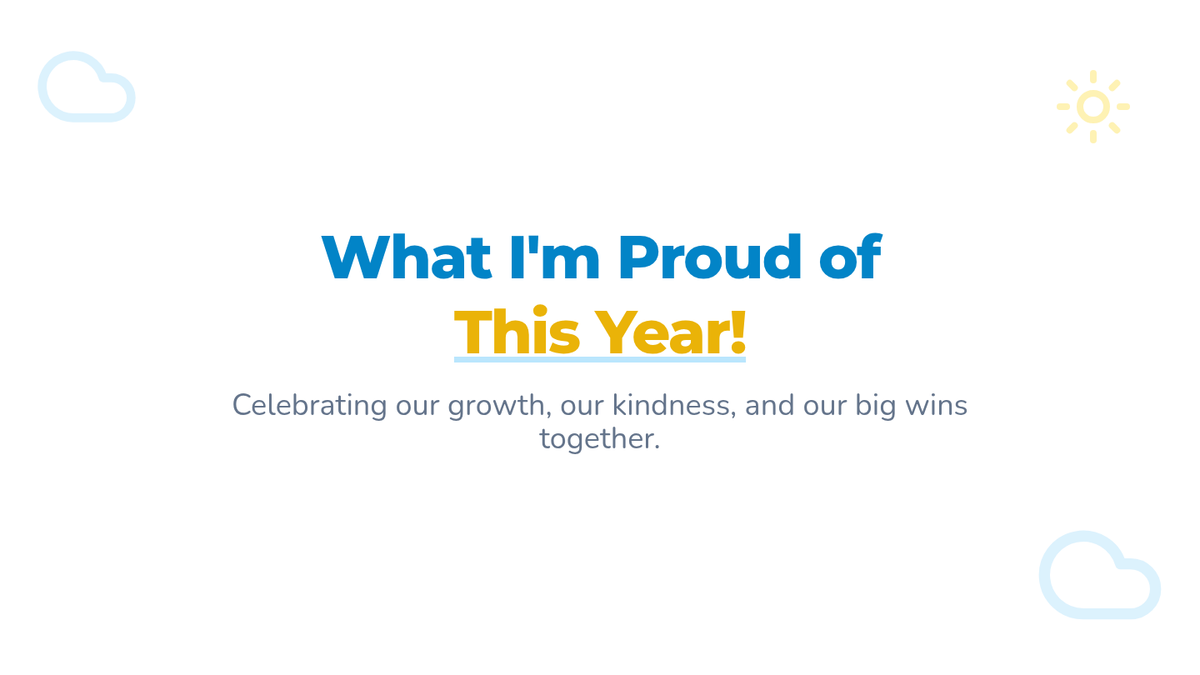 What I'm Proud of
This Year!

Celebrating our growth, our kindness, and our big wins together.